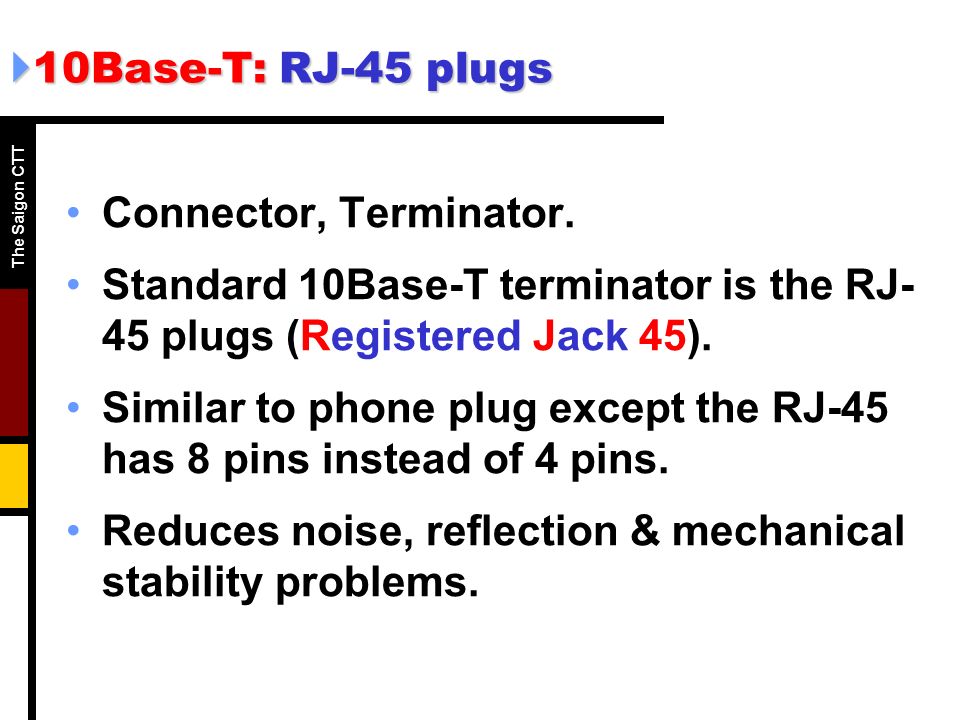 10Base-T: RJ-45 plugs

The Saigon CTT

• Connector, Terminator.

• Standard 10Base-T terminator is the RJ-45 plugs (Registered Jack 45).

• Similar to phone plug except the RJ-45 has 8 pins instead of 4 pins.

• Reduces noise, reflection & mechanical stability problems.